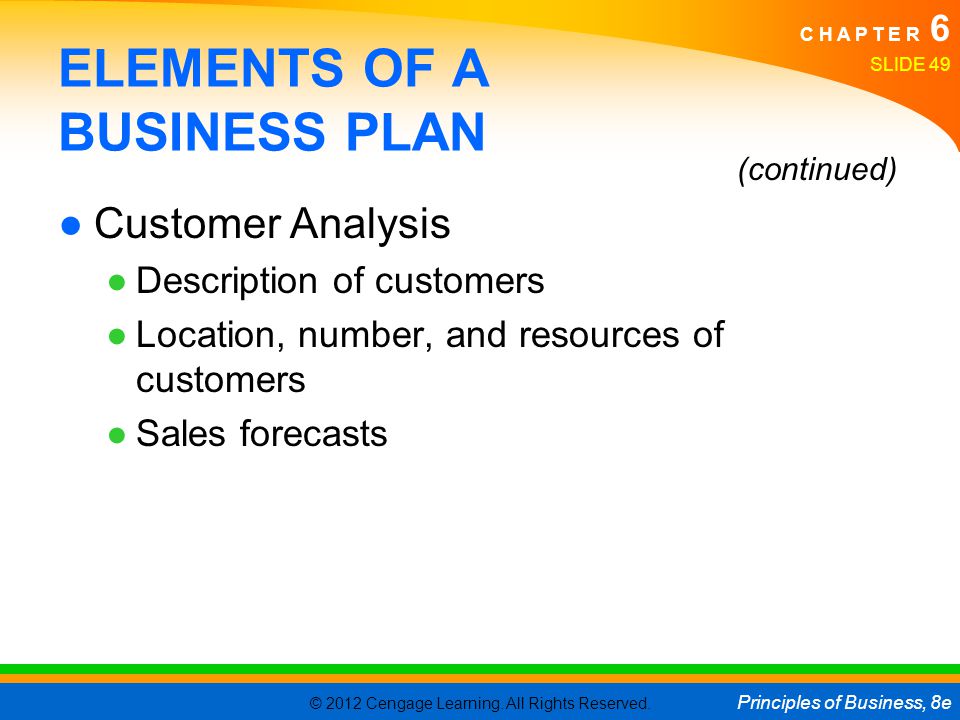 CHAPTER 6
SLIDE 49

ELEMENTS OF A BUSINESS PLAN

(continued)

● Customer Analysis
● Description of customers
● Location, number, and resources of customers
● Sales forecasts

© 2012 Cengage Learning. All Rights Reserved.

Principles of Business, 8e